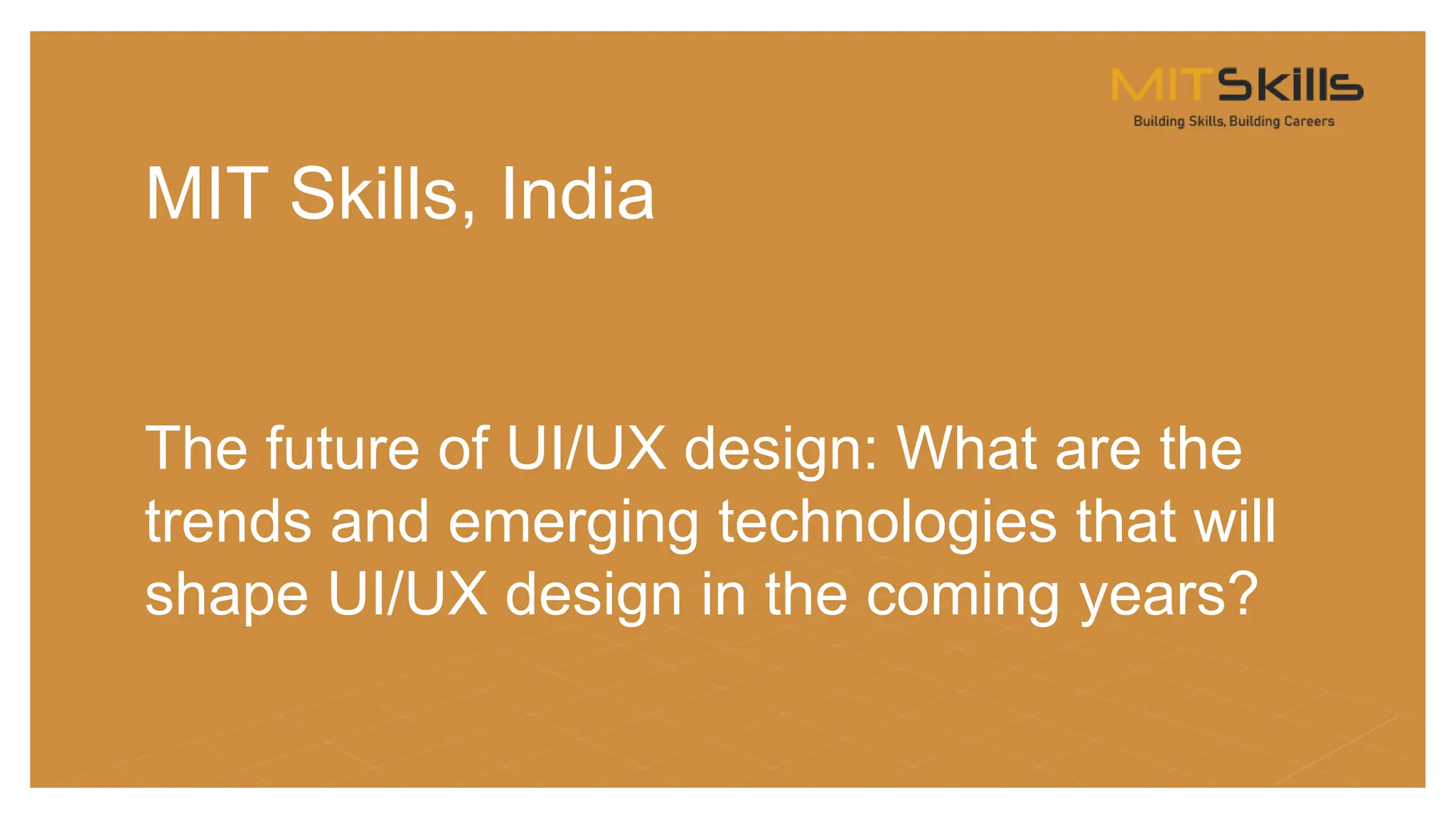 MITSkills
Building Skills, Building Careers

MIT Skills, India

The future of UI/UX design: What are the trends and emerging technologies that will shape UI/UX design in the coming years?